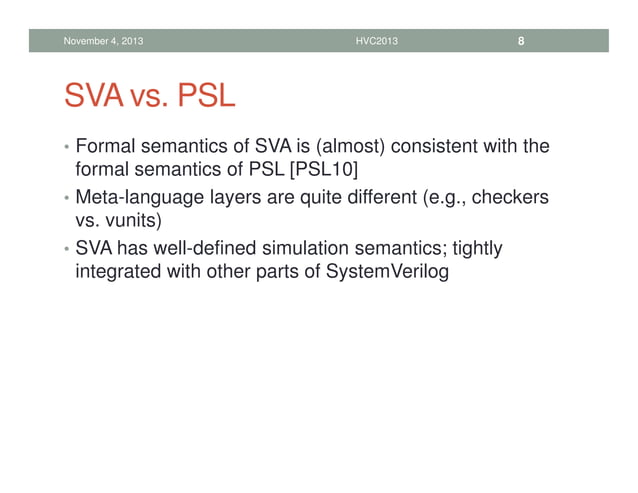 November 4, 2013 HVC2013 8

SVA vs. PSL

• Formal semantics of SVA is (almost) consistent with the formal semantics of PSL [PSL10]
• Meta-language layers are quite different (e.g., checkers vs. vunits)
• SVA has well-defined simulation semantics; tightly integrated with other parts of SystemVerilog